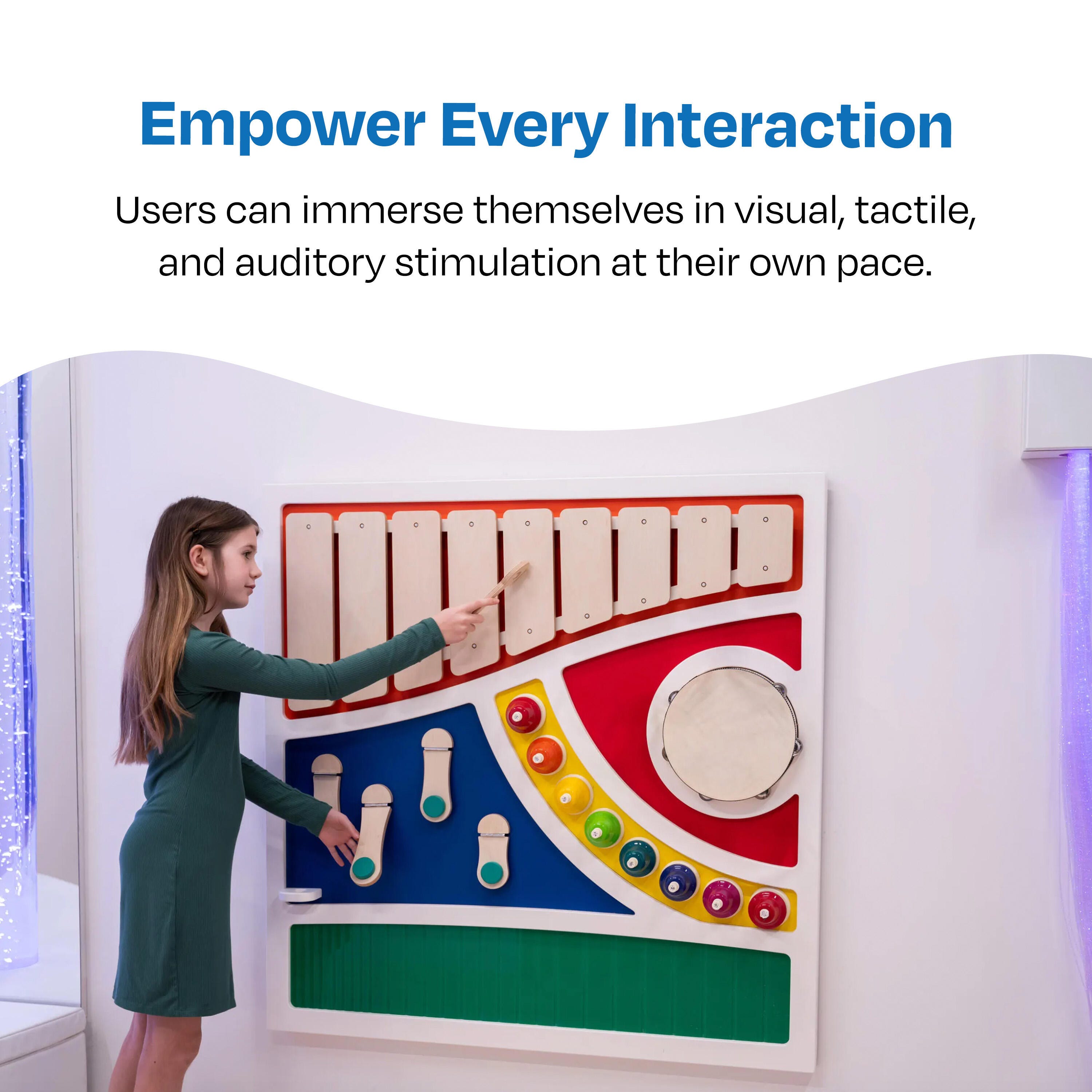 Empower Every Interaction

Users can immerse themselves in visual, tactile, and auditory stimulation at their own pace.